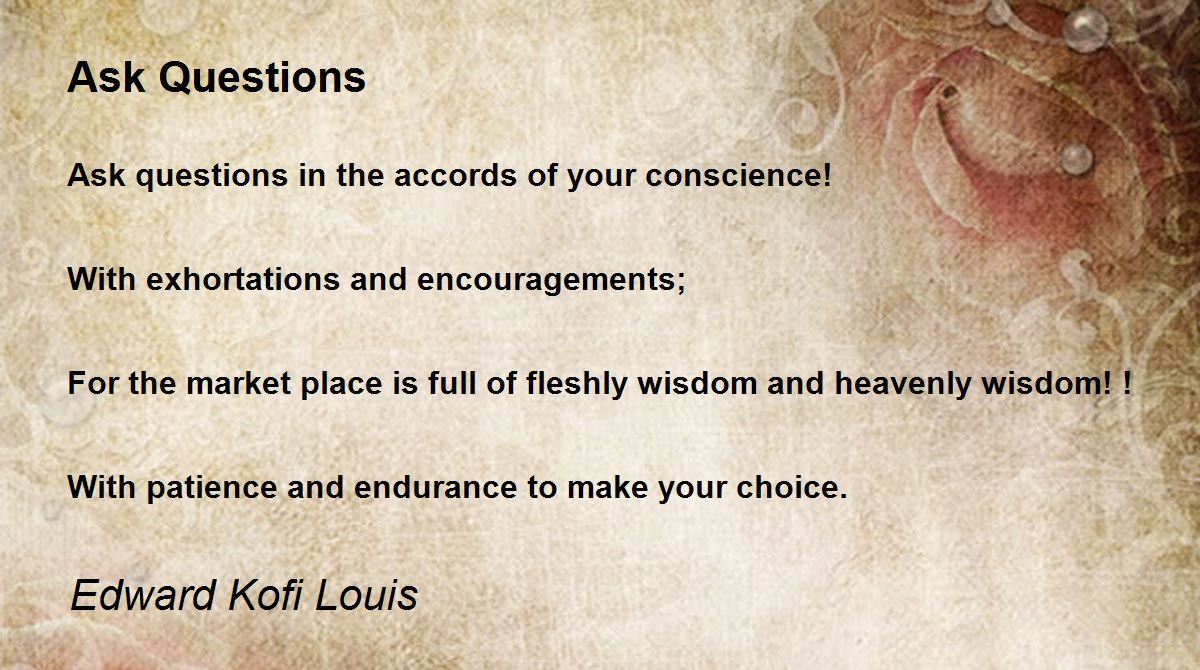 Ask Questions

Ask questions in the accords of your conscience!

With exhortations and encouragements;

For the market place is full of fleshly wisdom and heavenly wisdom! !

With patience and endurance to make your choice.

Edward Kofi Louis